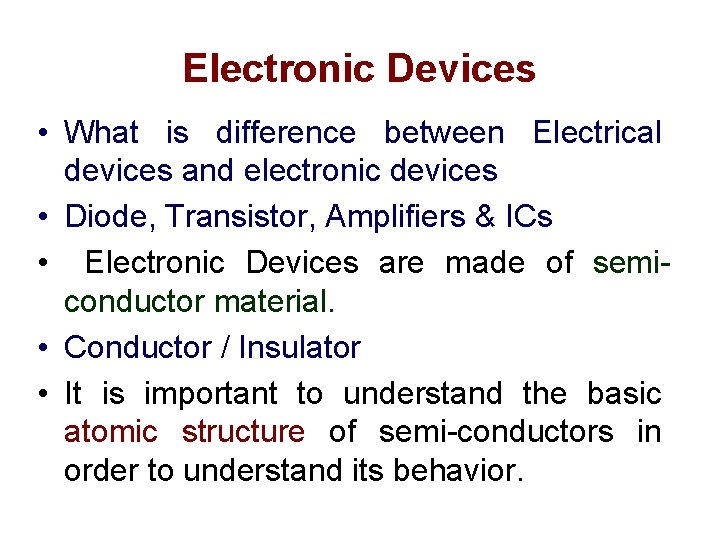 Electronic Devices

• What is difference between Electrical devices and electronic devices
• Diode, Transistor, Amplifiers & ICs
• Electronic Devices are made of semi-conductor material.
• Conductor / Insulator
• It is important to understand the basic atomic structure of semi-conductors in order to understand its behavior.